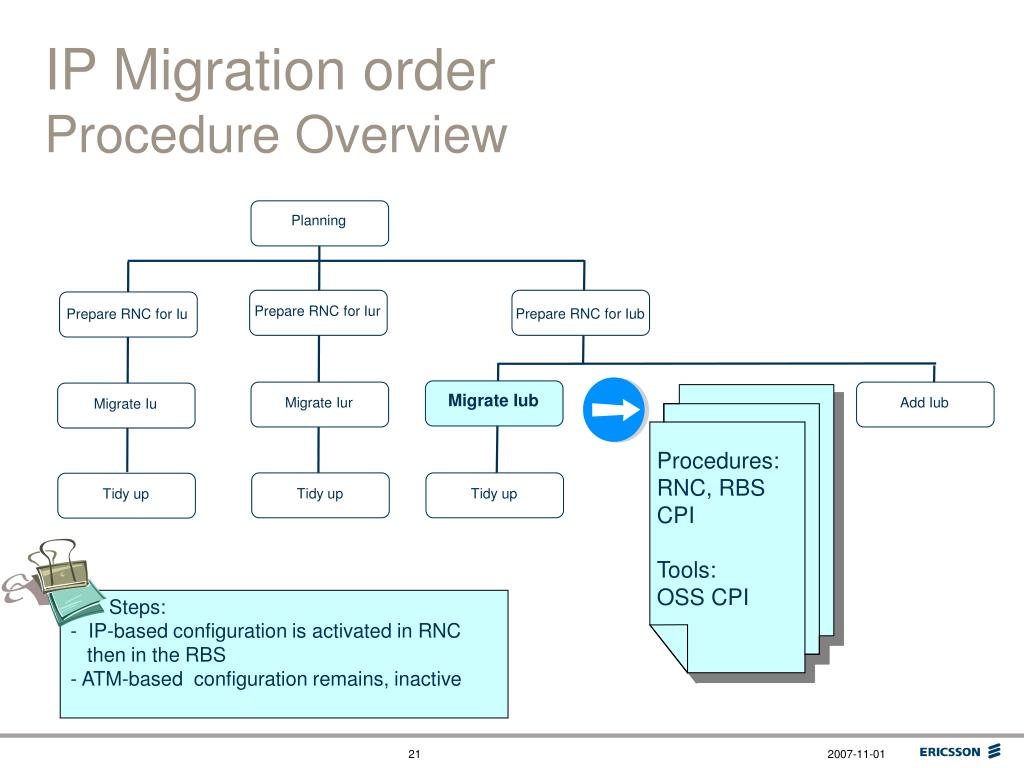 IP Migration order
Procedure Overview

Planning

Prepare RNC for Iu

Prepare RNC for Iur

Prepare RNC for Iub

Migrate Iu

Migrate Iur

Migrate Iub

Add Iub

Tidy up

Tidy up

Tidy up

Procedures:
RNC, RBS
CPI

Tools:
OSS CPI

Steps:
- IP-based configuration is activated in RNC then in the RBS
- ATM-based configuration remains, inactive

21

2007-11-01

ERICSSON